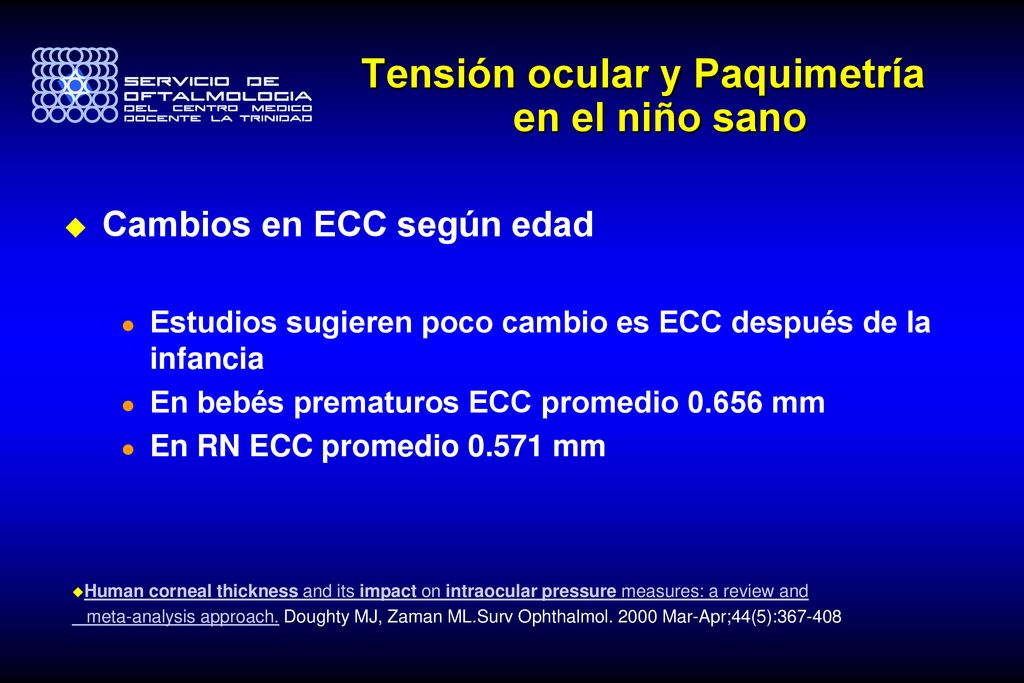 SERVICIO DE OFTALMOLOGIA DEL CENTRO MEDICO DOCENTE LA TRINIDAD

Tensión ocular y Paquimetría en el niño sano

Cambios en ECC según edad

Estudios sugieren poco cambio es ECC después de la infancia

En bebés prematuros ECC promedio 0.656 mm

En RN ECC promedio 0.571 mm

Human corneal thickness and its impact on intraocular pressure measures: a review and meta-analysis approach. Doughty MJ, Zaman ML.Surv Ophthalmol. 2000 Mar-Apr;44(5):367-408